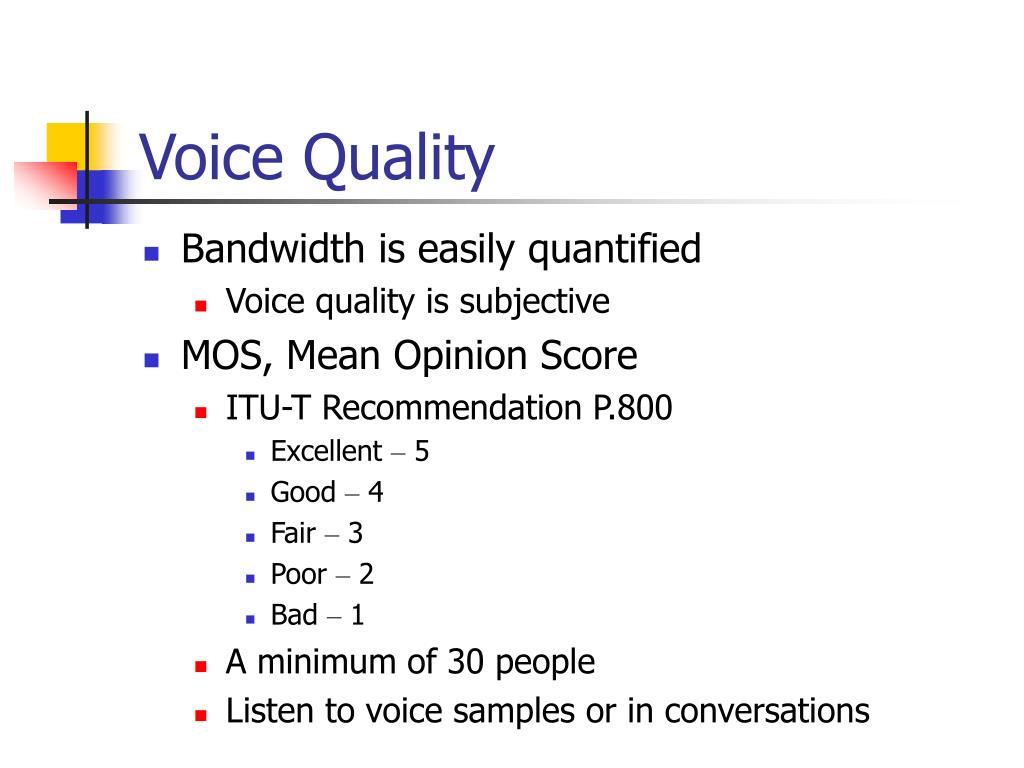 Voice Quality

Bandwidth is easily quantified

Voice quality is subjective

MOS, Mean Opinion Score

ITU-T Recommendation P.800

Excellent – 5

Good – 4

Fair – 3

Poor – 2

Bad – 1

A minimum of 30 people

Listen to voice samples or in conversations